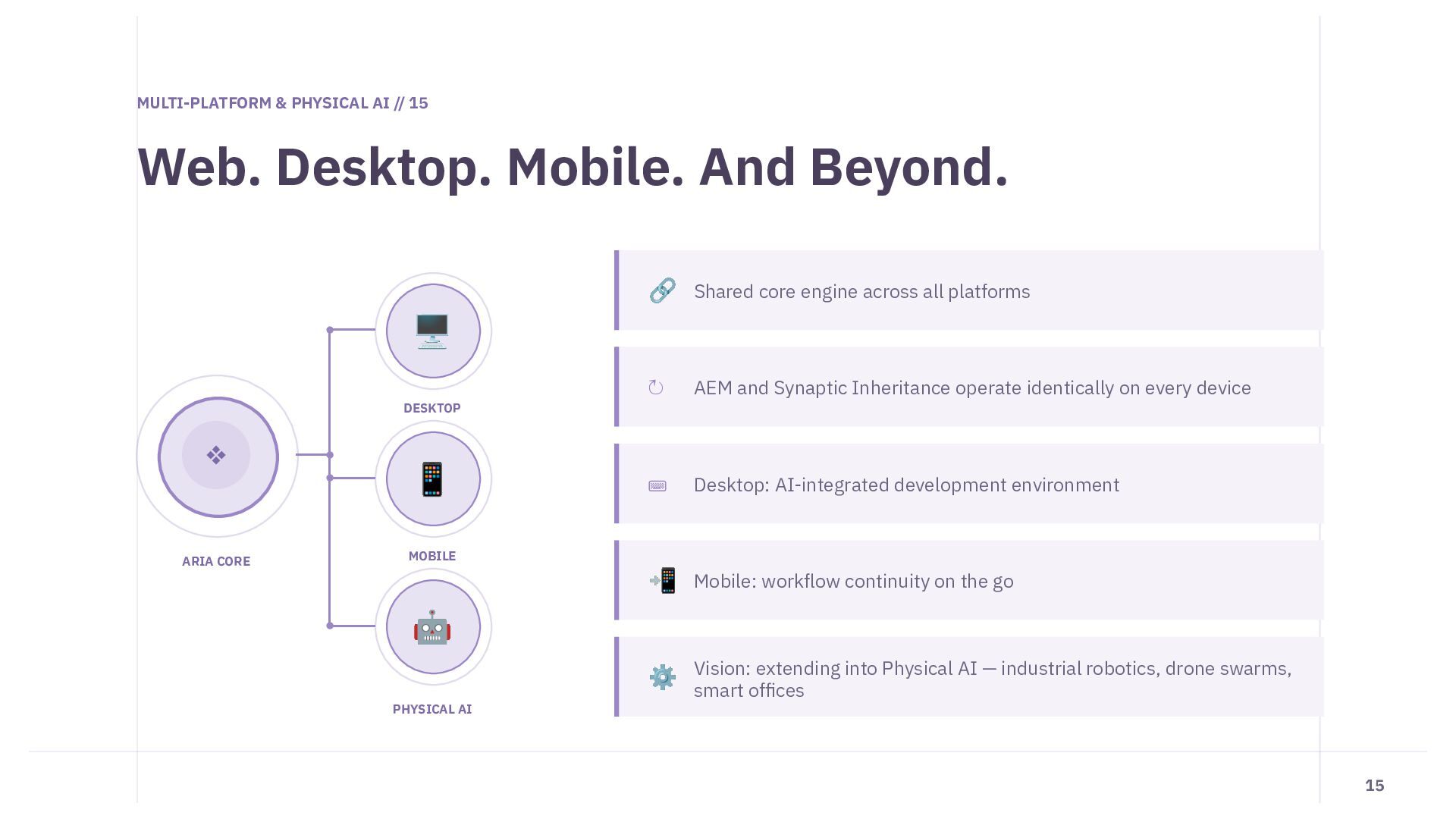 MULTI-PLATFORM & PHYSICAL AI // 15

Web. Desktop. Mobile. And Beyond.

ARIA CORE

DESKTOP

MOBILE

PHYSICAL AI

Shared core engine across all platforms

AEM and Synaptic Inheritance operate identically on every device

Desktop: AI-integrated development environment

Mobile: workflow continuity on the go

Vision: extending into Physical AI — industrial robotics, drone swarms, smart offices

15